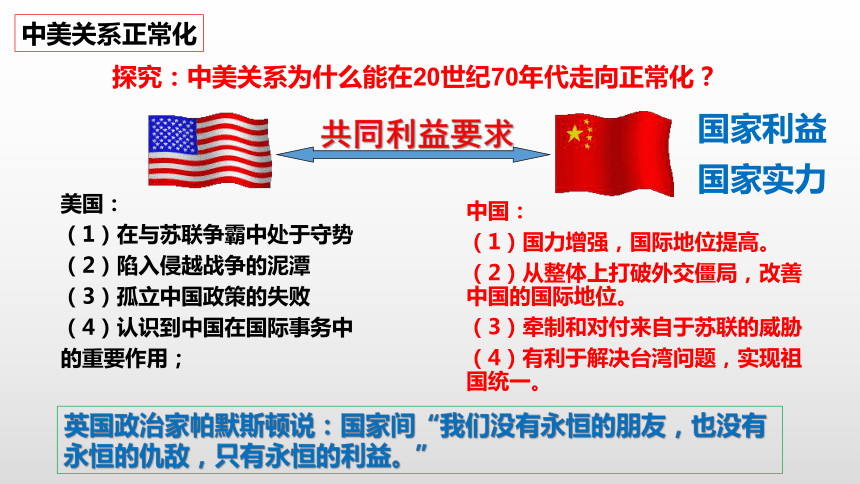 中美关系正常化

探究：中美关系为什么能在20世纪70年代走向正常化？

共同利益要求

国家利益
国家实力

美国：
（1）在与苏联争霸中处于守势
（2）陷入侵越战争的泥潭
（3）孤立中国政策的失败
（4）认识到中国在国际事务中的重要作用；

中国：
（1）国力增强，国际地位提高。
（2）从整体上打破外交僵局，改善中国的国际地位。
（3）牵制和对付来自于苏联的威胁
（4）有利于解决台湾问题，实现祖国统一。

英国政治家帕默斯顿说：国家间“我们没有永恒的朋友，也没有永恒的仇敌，只有永恒的利益。”